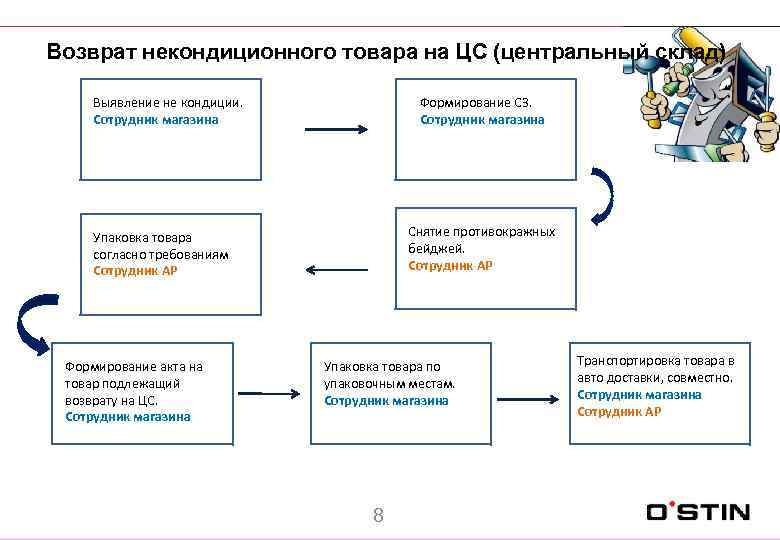 Возврат некондиционного товара на ЦС (центральный склад)

Выявление не кондиции.
Сотрудник магазина

Формирование СЗ.
Сотрудник магазина

Снятие противокражных бейджей.
Сотрудник АР

Упаковка товара согласно требованиям
Сотрудник АР

Формирование акта на товар подлежащий возврату на ЦС.
Сотрудник магазина

Упаковка товара по упаковочным местам.
Сотрудник магазина

Транспортировка товара в авто доставки, совместно.
Сотрудник магазина
Сотрудник АР

8

O'STIN